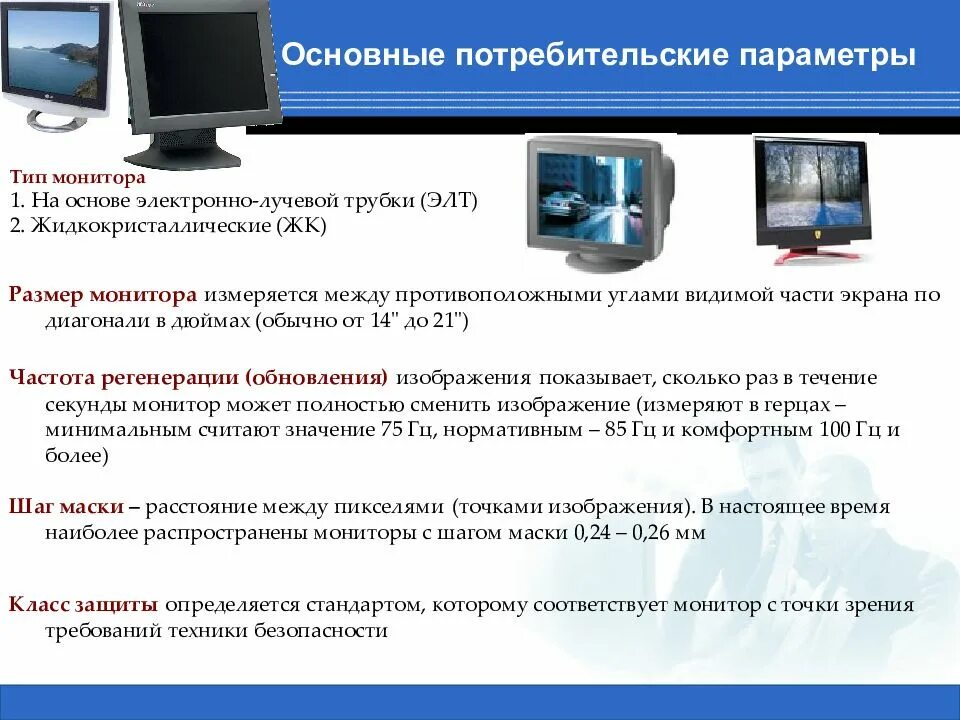 Основные потребительские параметры

Тип монитора
1. На основе электронно-лучевой трубки (ЭЛТ)
2. Жидкокристаллические (ЖК)

Размер монитора измеряется между противоположными углами видимой части экрана по диагонали в дюймах (обычно от 14" до 21")

Частота регенерации (обновления) изображения показывает, сколько раз в течение секунды монитор может полностью сменить изображение (измеряют в герцах – минимальным считают значение 75 Гц, нормативным – 85 Гц и комфортным 100 Гц и более)

Шаг маски – расстояние между пикселями (точками изображения). В настоящее время наиболее распространены мониторы с шагом маски 0,24 – 0,26 мм

Класс защиты определяется стандартом, которому соответствует монитор с точки зрения требований техники безопасности